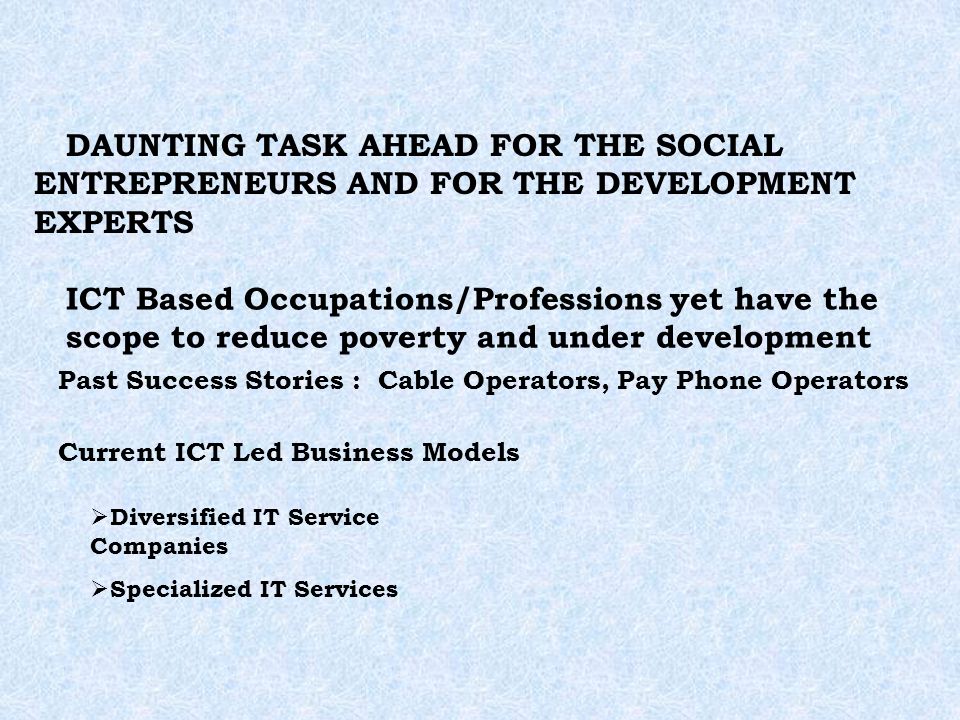 DAUNTING TASK AHEAD FOR THE SOCIAL ENTREPRENEURS AND FOR THE DEVELOPMENT EXPERTS

ICT Based Occupations/Professions yet have the scope to reduce poverty and under development

Past Success Stories : Cable Operators, Pay Phone Operators

Current ICT Led Business Models

➢Diversified IT Service Companies

➢Specialized IT Services